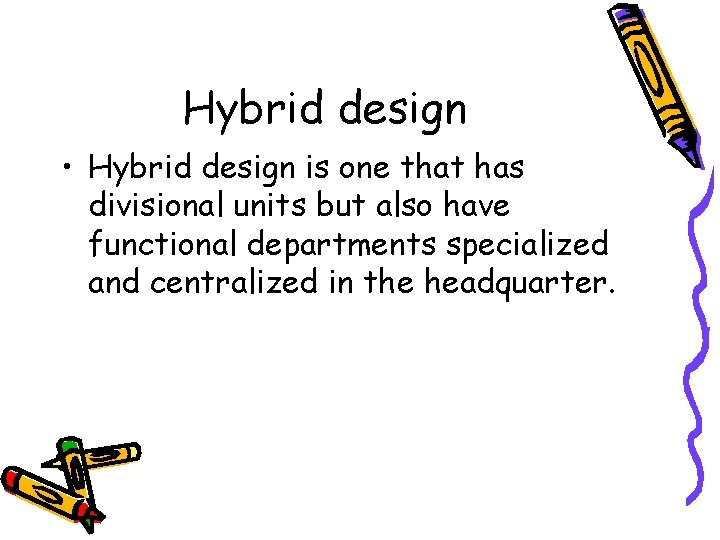 Hybrid design

• Hybrid design is one that has divisional units but also have functional departments specialized and centralized in the headquarter.